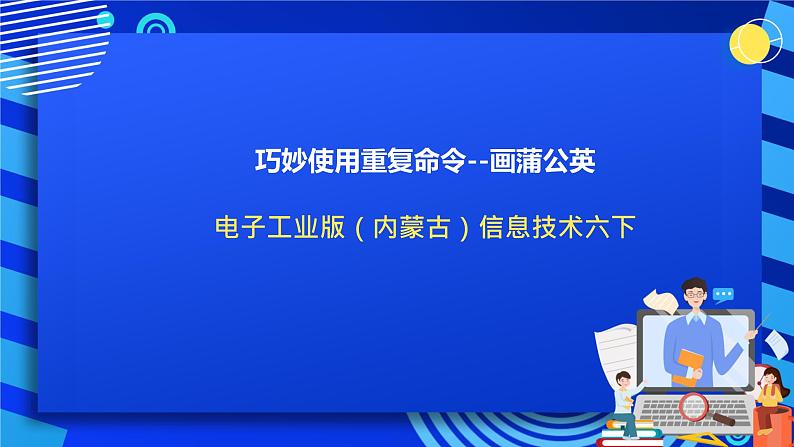 巧妙使用重复命令--画蒲公英

电子工业版（内蒙古）信息技术六下